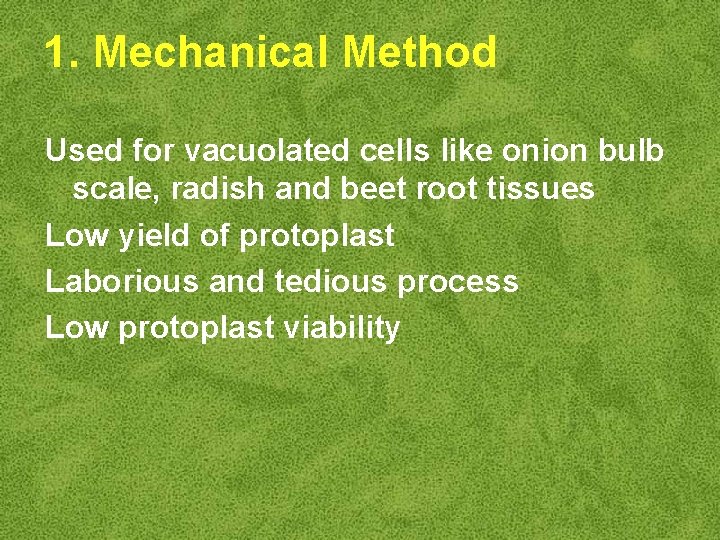 1. Mechanical Method

Used for vacuolated cells like onion bulb scale, radish and beet root tissues

Low yield of protoplast

Laborious and tedious process

Low protoplast viability